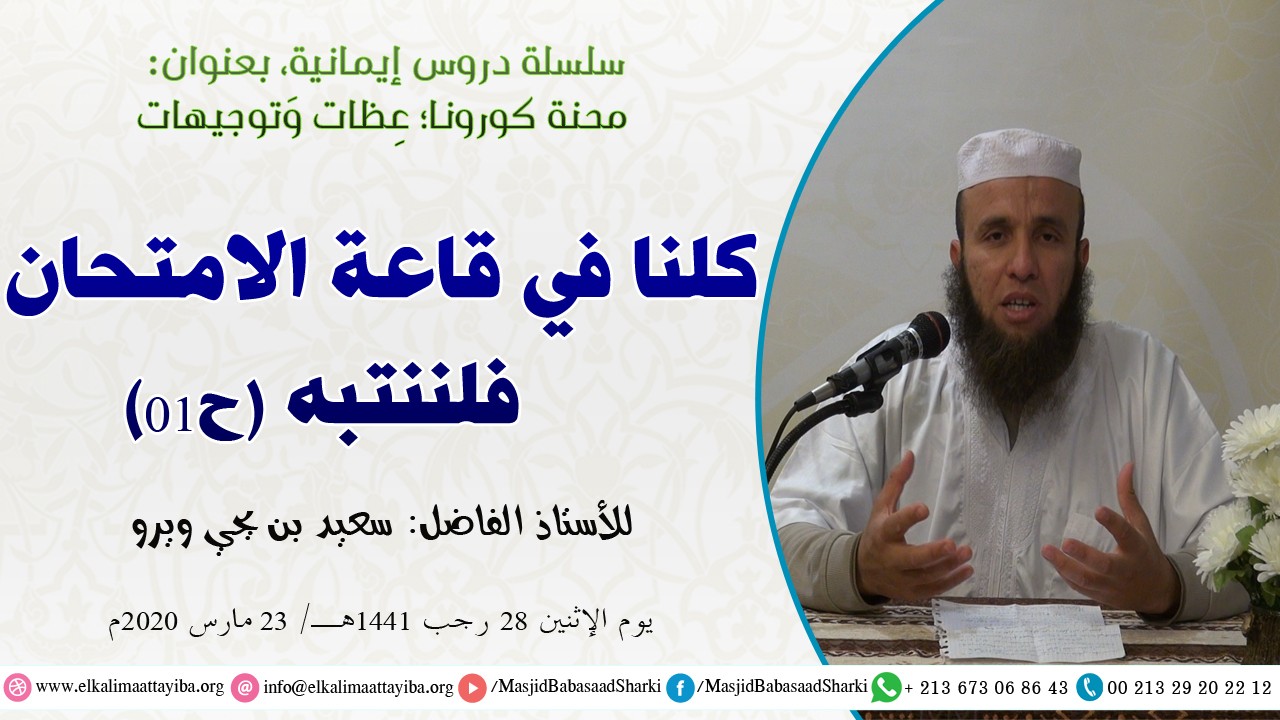 سلسلة دروس إيمانية، بعنوان:
محنة كورونا؛ عِظات وَتوجيهات

كلنا في قاعة الامتحان فلننتبه (ح01)

للأستاذ الفاضل: سعيد بن يحي ويرو

يوم الإثنين 28 رجب 1441هـ/ 23 مارس 2020م

www.elkalimaattayiba.org info@elkalimaattayiba.org /MasjidBabasaadSharki /MasjidBabasaadSharki + 213 673 06 86 43 00 213 29 20 22 12